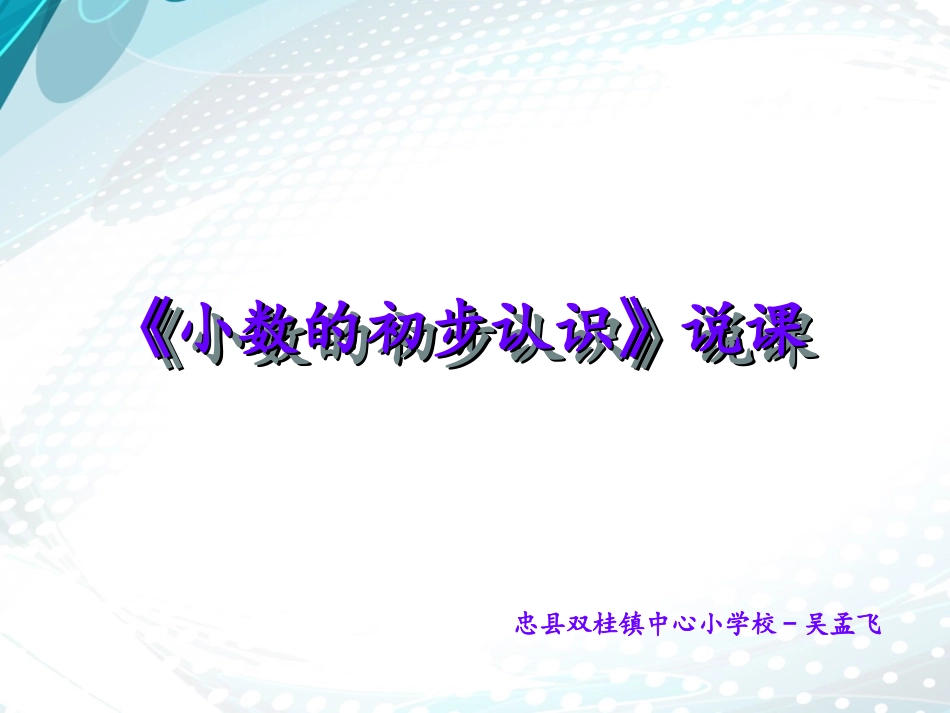 《小数的初步认识》说课

忠县双桂镇中心小学校－吴孟飞